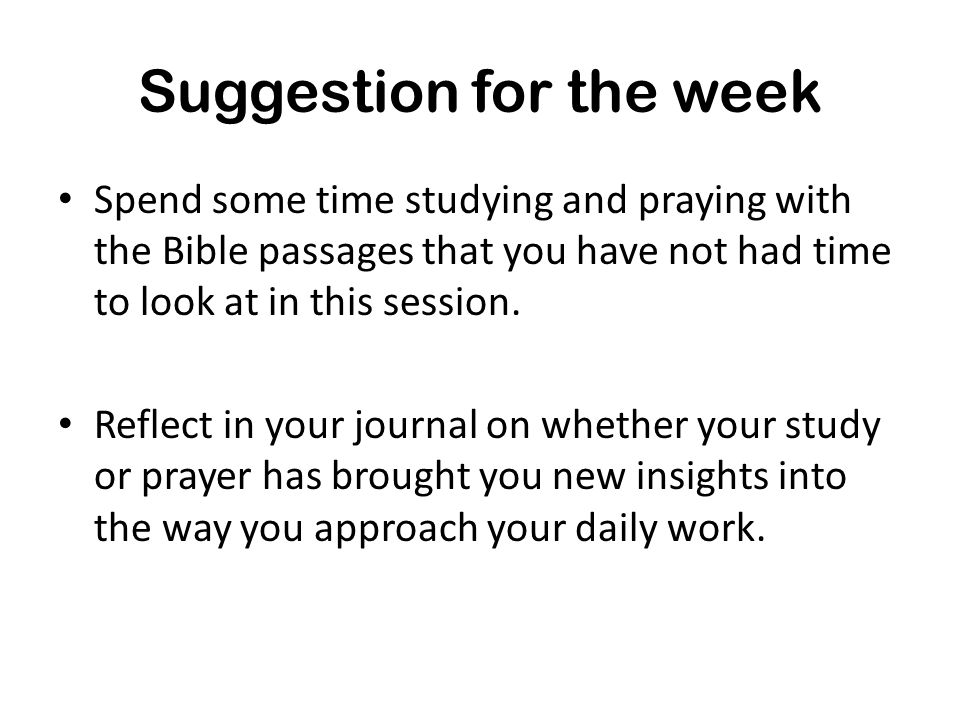 Suggestion for the week

• Spend some time studying and praying with the Bible passages that you have not had time to look at in this session.

• Reflect in your journal on whether your study or prayer has brought you new insights into the way you approach your daily work.